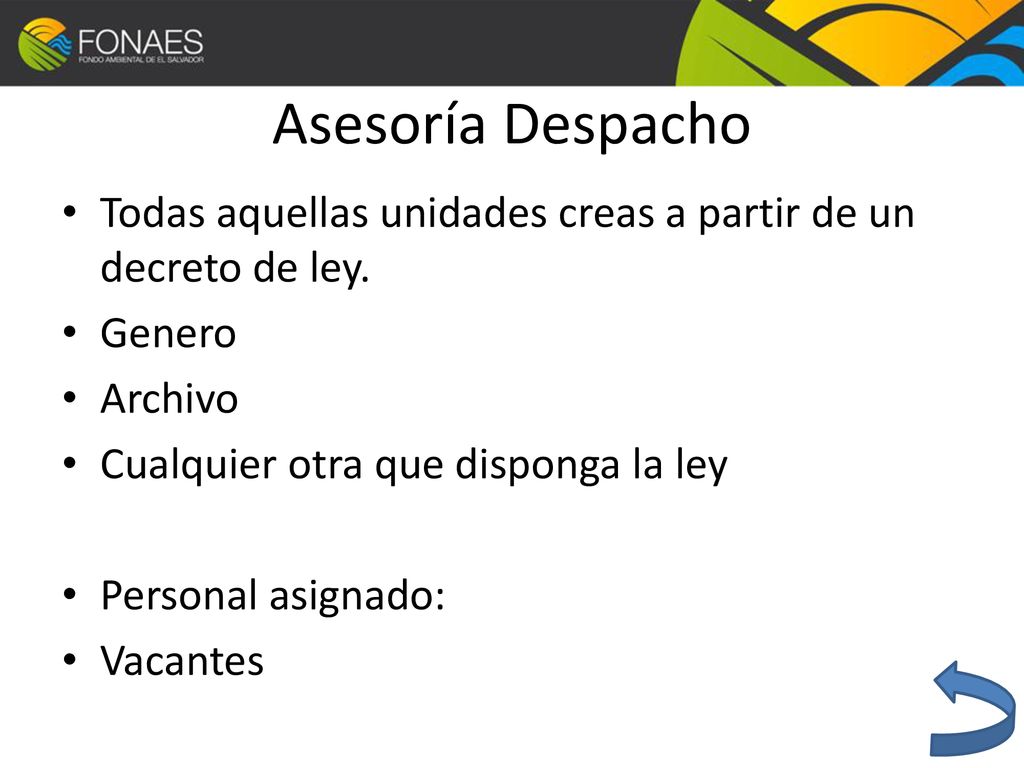 FONAES
FONDO AMBIENTAL DE EL SALVADOR

Asesoría Despacho

• Todas aquellas unidades creas a partir de un decreto de ley.
• Genero
• Archivo
• Cualquier otra que disponga la ley

• Personal asignado:
• Vacantes